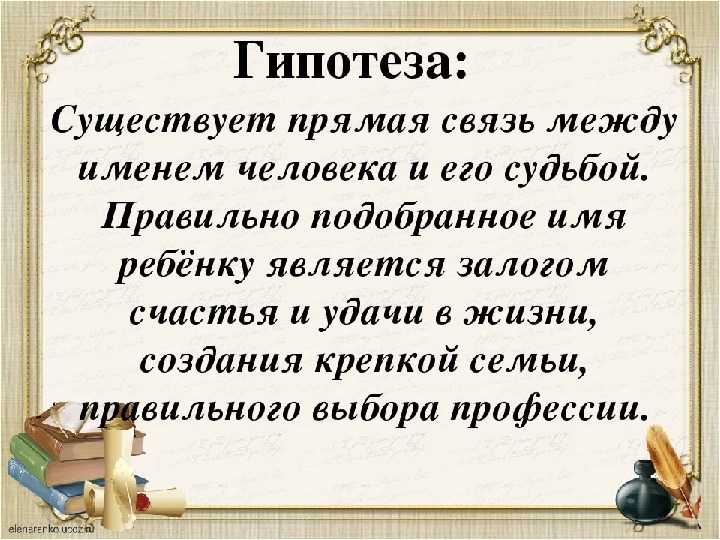 Гипотеза:

Существует прямая связь между именем человека и его судьбой. Правильно подобранное имя ребёнку является залогом счастья и удачи в жизни, создания крепкой семьи, правильного выбора профессии.

elenarenko.ucoz.ru